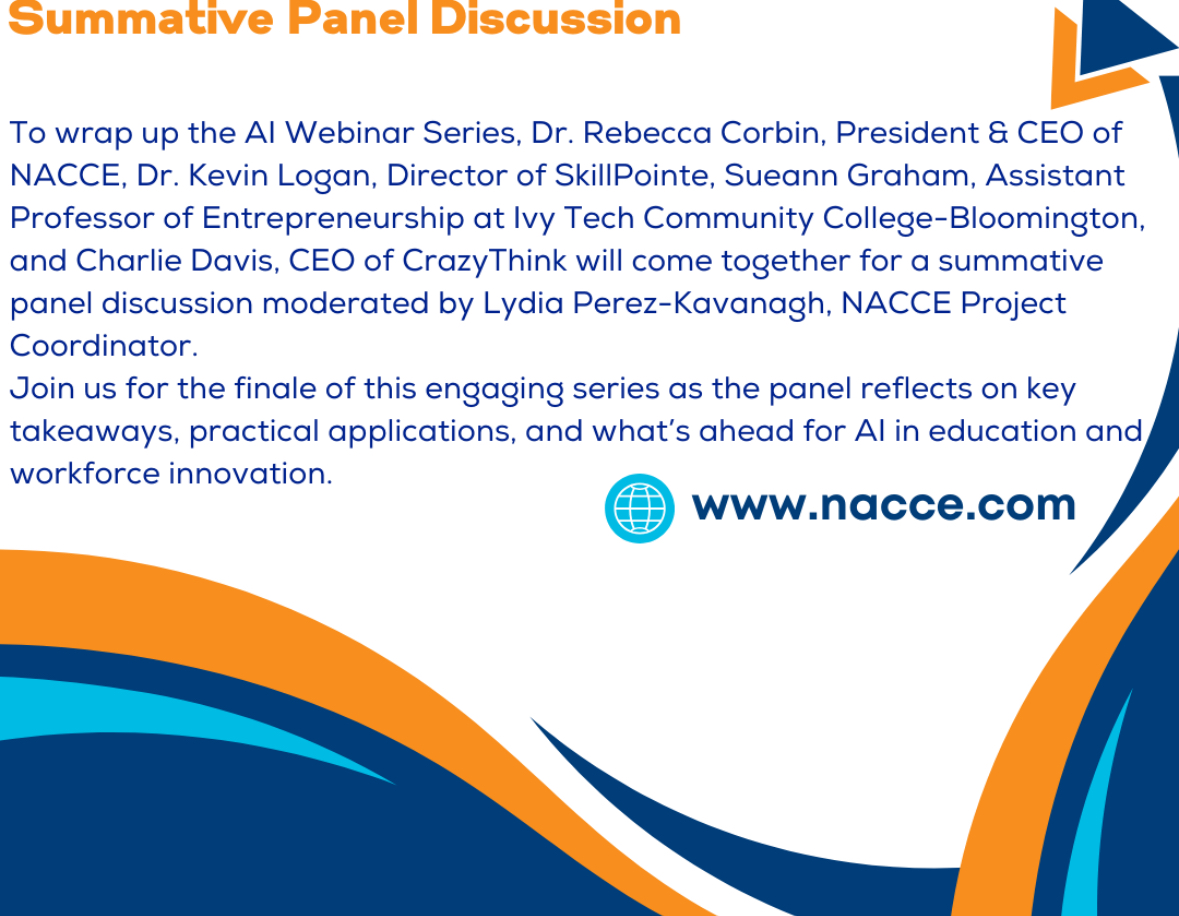 Summative Panel Discussion

To wrap up the AI Webinar Series, Dr. Rebecca Corbin, President & CEO of NACCE, Dr. Kevin Logan, Director of SkillPointe, Sueann Graham, Assistant Professor of Entrepreneurship at Ivy Tech Community College-Bloomington, and Charlie Davis, CEO of CrazyThink will come together for a summative panel discussion moderated by Lydia Perez-Kavanagh, NACCE Project Coordinator.
Join us for the finale of this engaging series as the panel reflects on key takeaways, practical applications, and what's ahead for AI in education and workforce innovation.

www.nacce.com